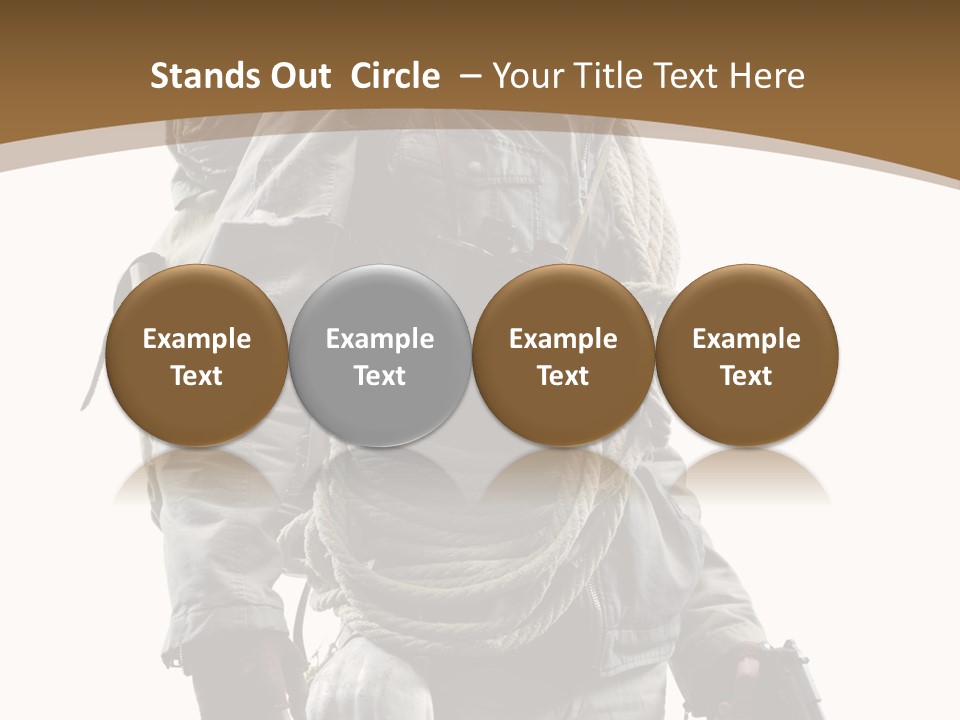 Stands Out Circle – Your Title Text Here

Example Text

Example Text

Example Text

Example Text